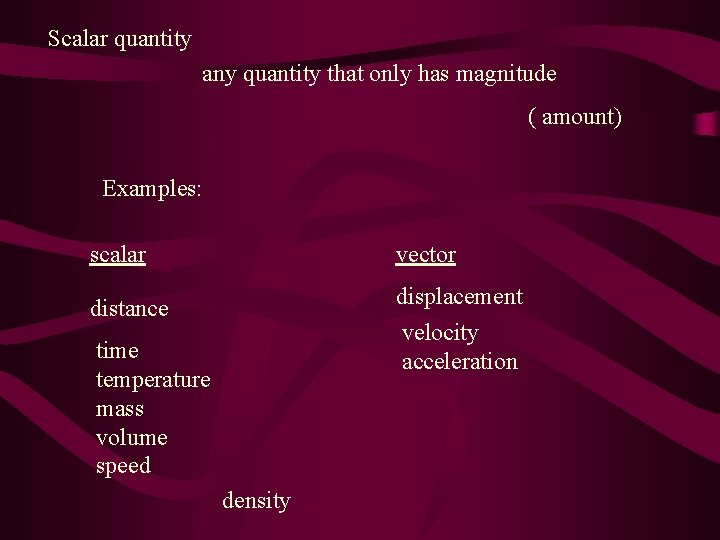 Scalar quantity

any quantity that only has magnitude

( amount)

Examples:

scalar

distance

time
temperature
mass
volume
speed

density

vector

displacement

velocity
acceleration